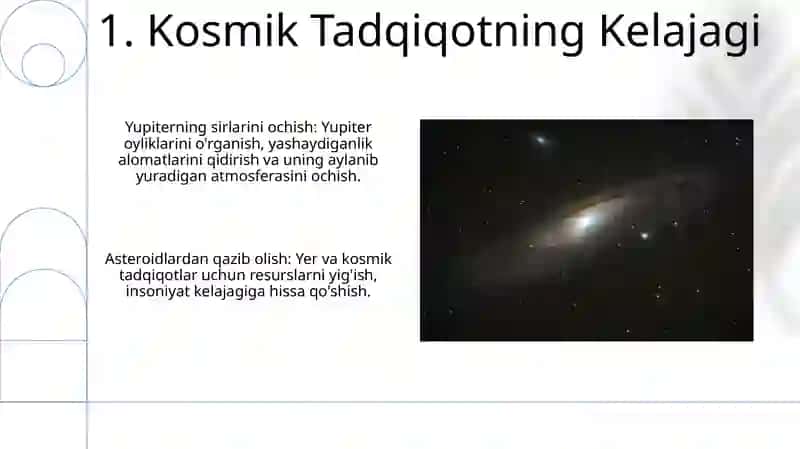 1. Kosmik Tadqiqotning Kelajagi

Yupiterning sirlarini ochish: Yupiter oyliklarini o'rganish, yashaydiganlik alomatlarini qidirish va uning aylanib yuradigan atmosferasini ochish.

Asteroidlardan qazib olish: Yer va kosmik tadqiqotlar uchun resurslarni yig'ish, insoniyat kelajagiga hissa qo'shish.